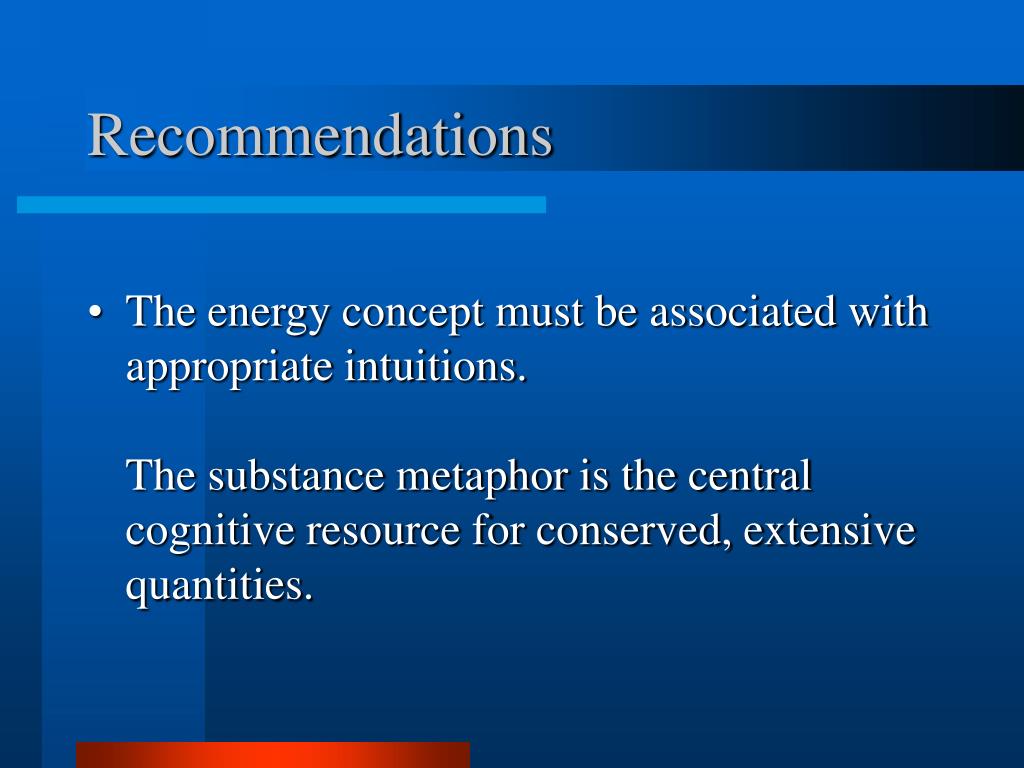 Recommendations

• The energy concept must be associated with appropriate intuitions.

The substance metaphor is the central cognitive resource for conserved, extensive quantities.